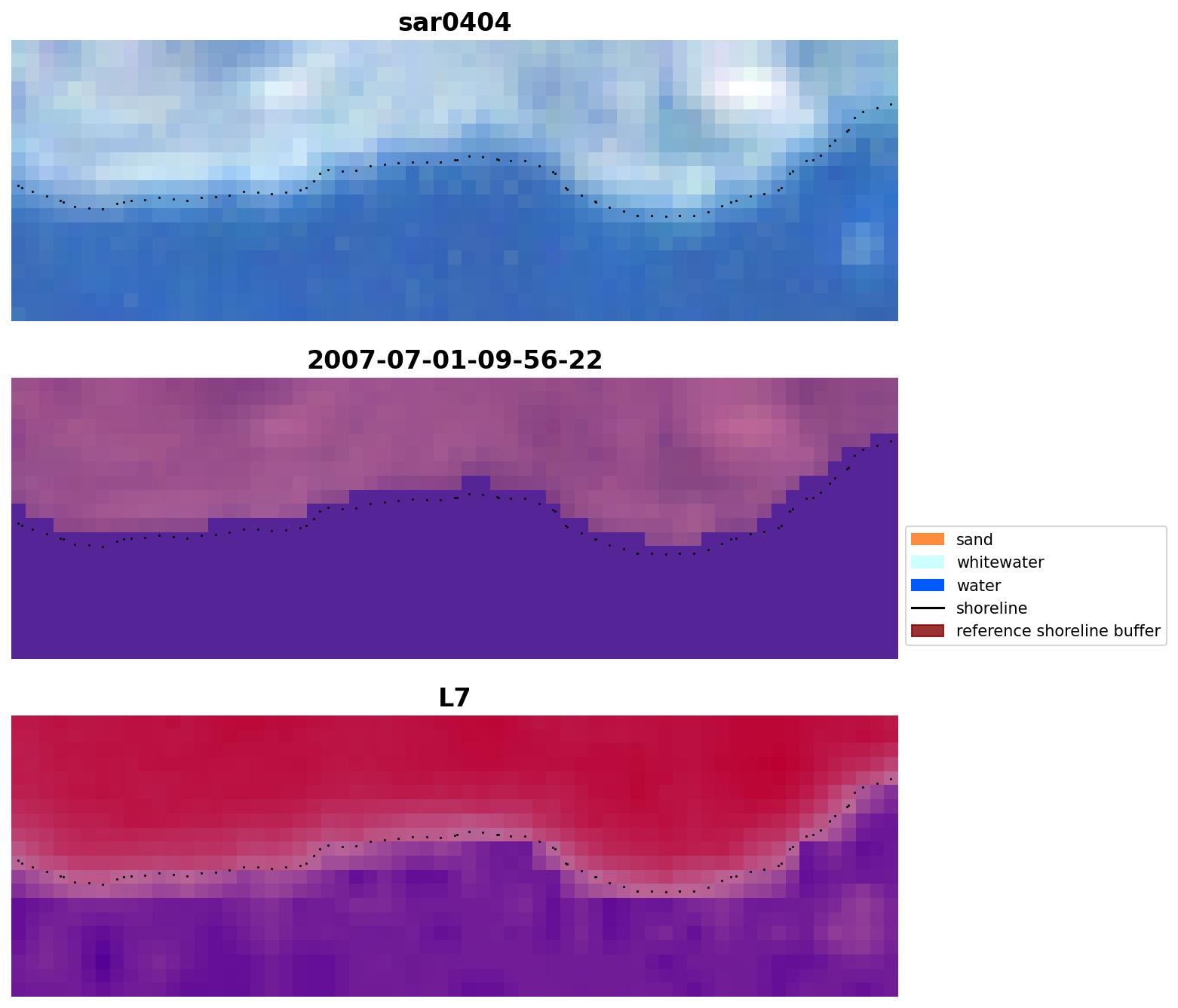 sar0404

2007-07-01-09-56-22

sand
whitewater
water
shoreline
reference shoreline buffer

L7